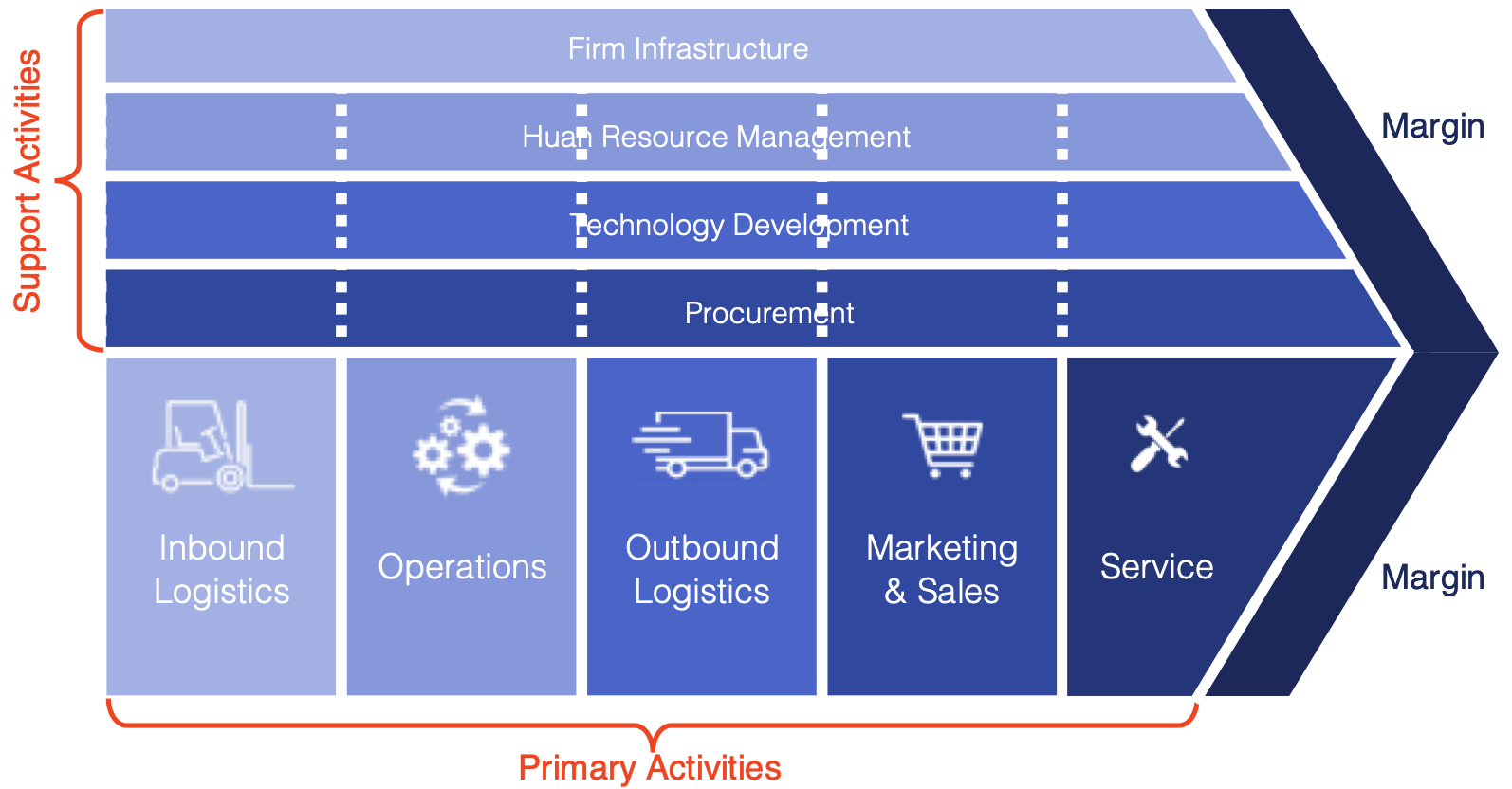 Support Activities

Firm Infrastructure

Huan Resource Management

Technology Development

Procurement

Margin

Inbound Logistics

Operations

Outbound Logistics

Marketing & Sales

Service

Margin

Primary Activities